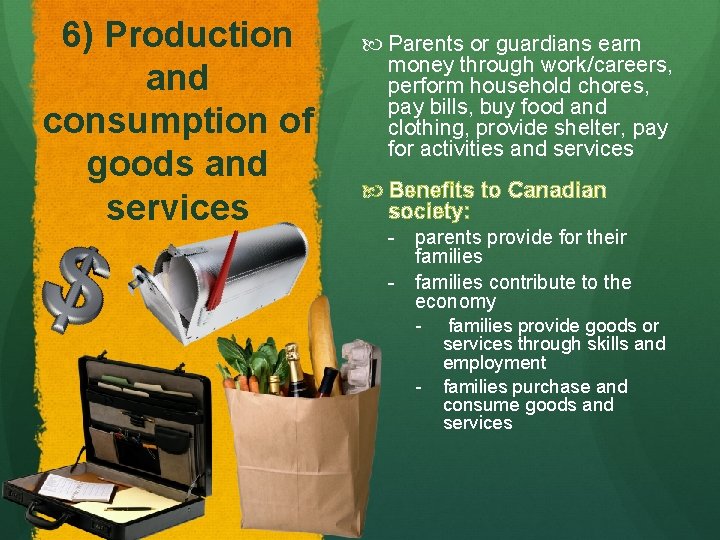 6) Production and consumption of goods and services

Parents or guardians earn money through work/careers, perform household chores, pay bills, buy food and clothing, provide shelter, pay for activities and services

Benefits to Canadian society:

- parents provide for their families
- families contribute to the economy
  - families provide goods or services through skills and employment
  - families purchase and consume goods and services